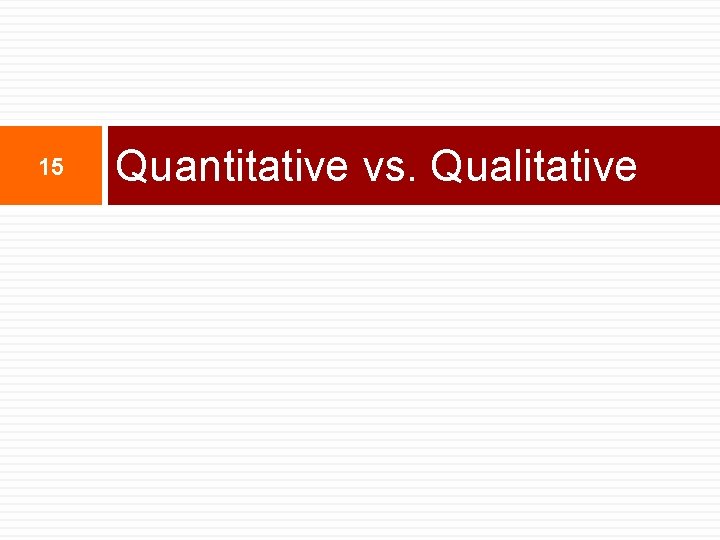 15

Quantitative vs. Qualitative